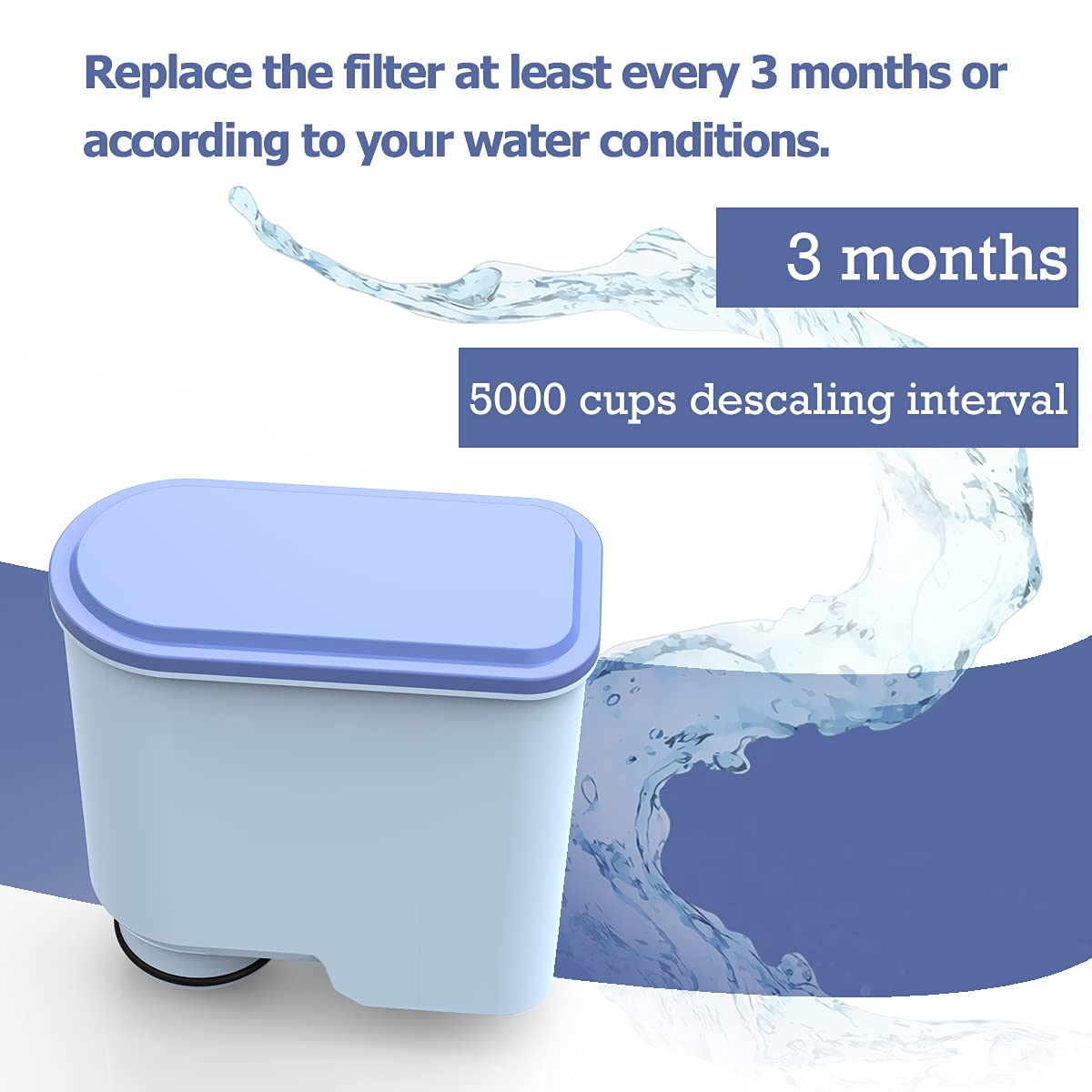 Replace the filter at least every 3 months or according to your water conditions.

3 months

5000 cups descaling interval